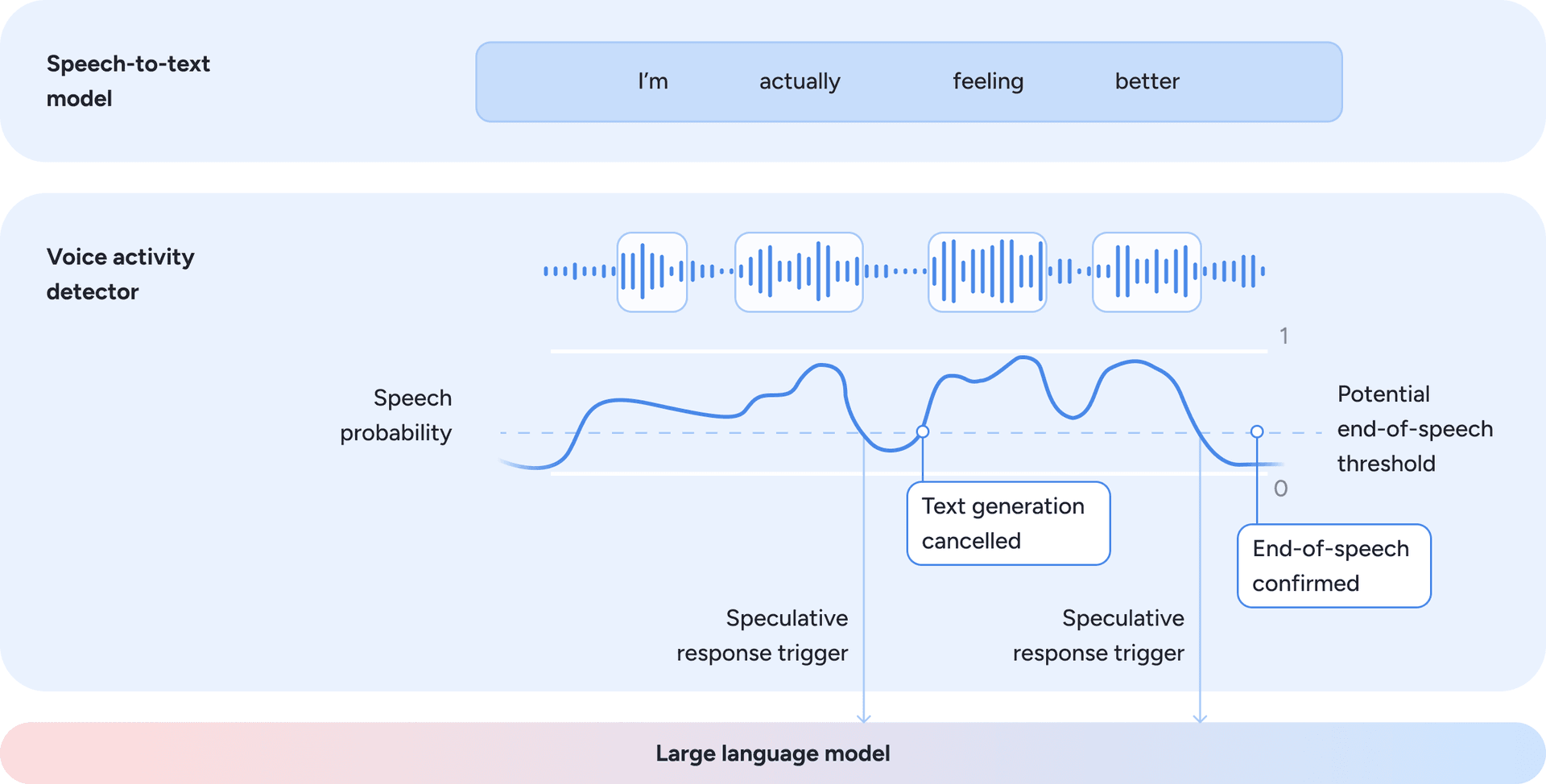 Speech-to-text model

I'm actually feeling better

Voice activity detector

1

Speech probability

Potential end-of-speech threshold

0

Text generation cancelled

End-of-speech confirmed

Speculative response trigger

Speculative response trigger

Large language model